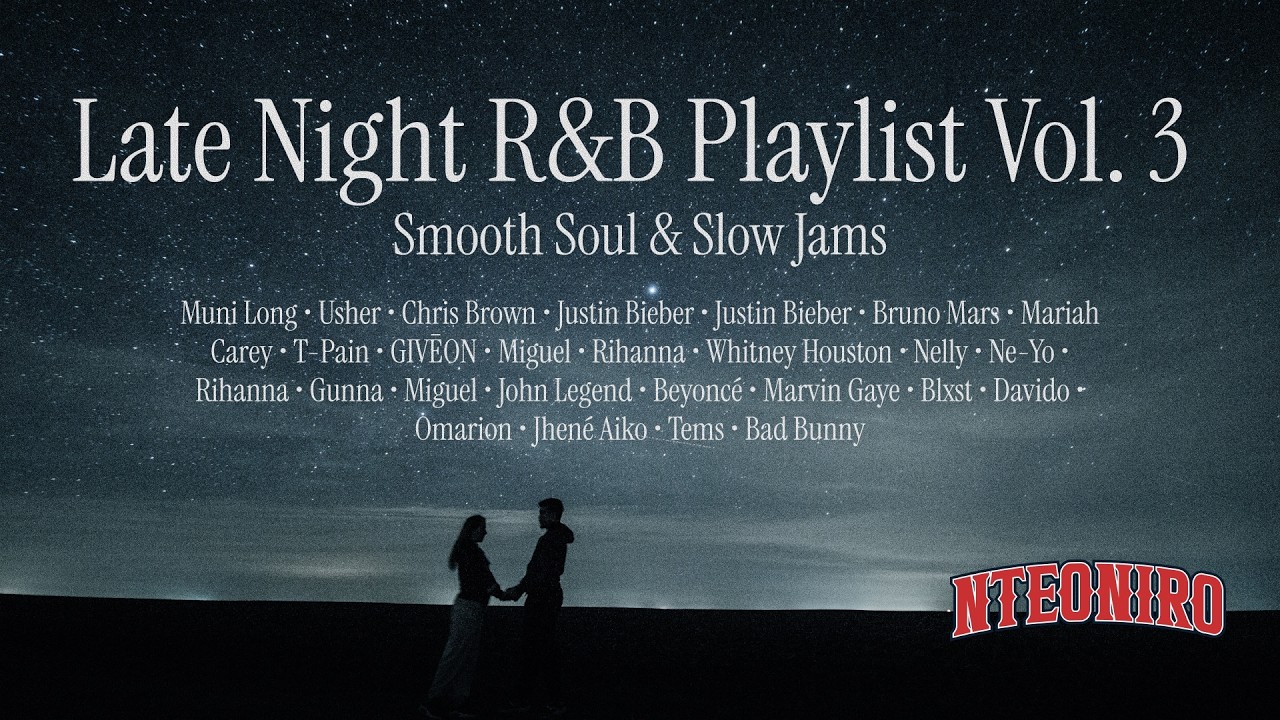 Late Night R&B Playlist Vol. 3
Smooth Soul & Slow Jams

Muni Long • Usher • Chris Brown • Justin Bieber • Justin Bieber • Bruno Mars • Mariah Carey • T-Pain • GIVĒON • Miguel • Rihanna • Whitney Houston • Nelly • Ne-Yo • Rihanna • Gunna • Miguel • John Legend • Beyoncé • Marvin Gaye • Blxst • Davido • Omarion • Jhené Aiko • Tems • Bad Bunny

NTEONIRO